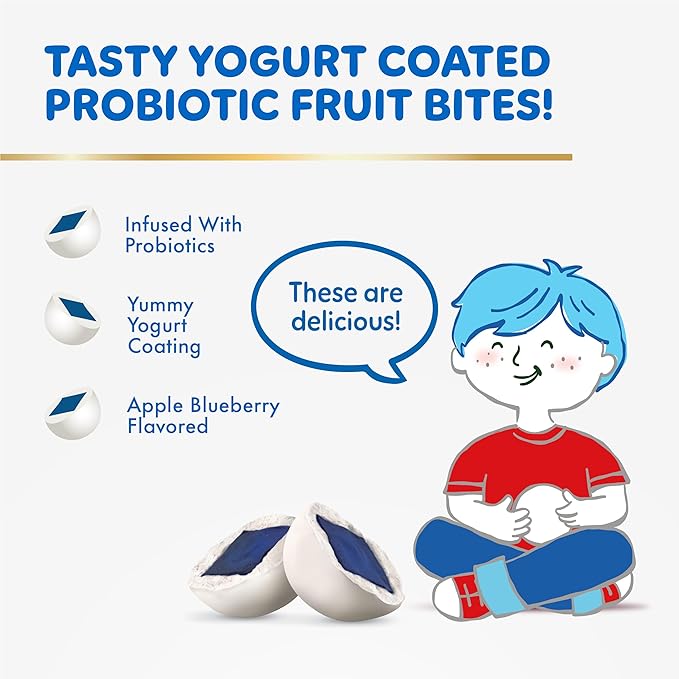 TASTY YOGURT COATED PROBIOTIC FRUIT BITES!

Infused With Probiotics

Yummy Yogurt Coating

Apple Blueberry Flavored

These are delicious!